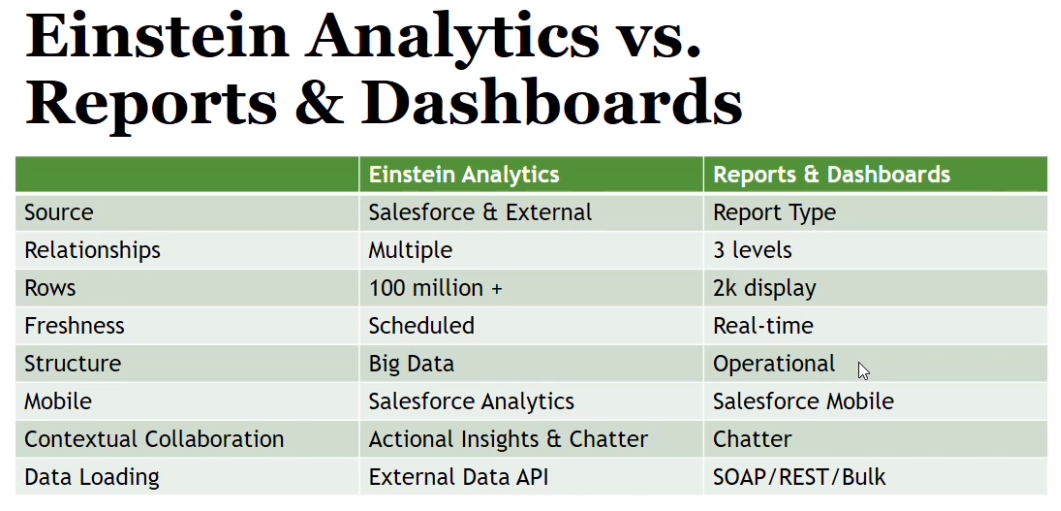 Einstein Analytics vs. Reports & Dashboards

| | Einstein Analytics | Reports & Dashboards |
|---|---|---|
| Source | Salesforce & External | Report Type |
| Relationships | Multiple | 3 levels |
| Rows | 100 million + | 2k display |
| Freshness | Scheduled | Real-time |
| Structure | Big Data | Operational |
| Mobile | Salesforce Analytics | Salesforce Mobile |
| Contextual Collaboration | Actional Insights & Chatter | Chatter |
| Data Loading | External Data API | SOAP/REST/Bulk |